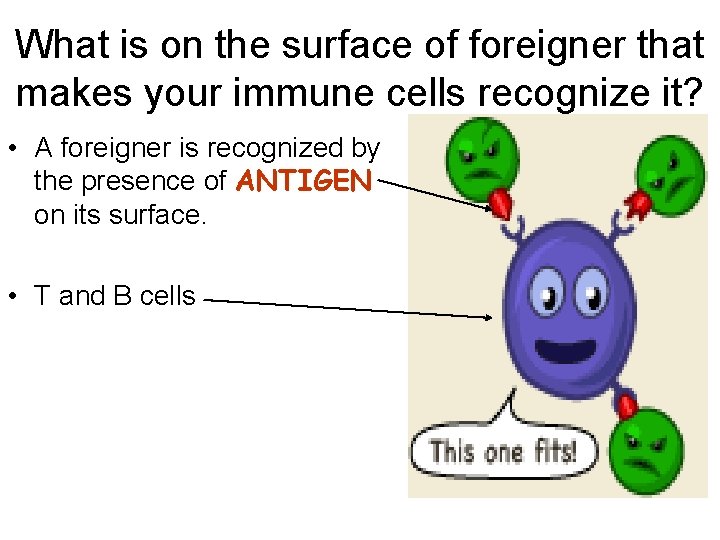 What is on the surface of foreigner that makes your immune cells recognize it?

• A foreigner is recognized by the presence of ANTIGEN on its surface.

• T and B cells

This one fits!